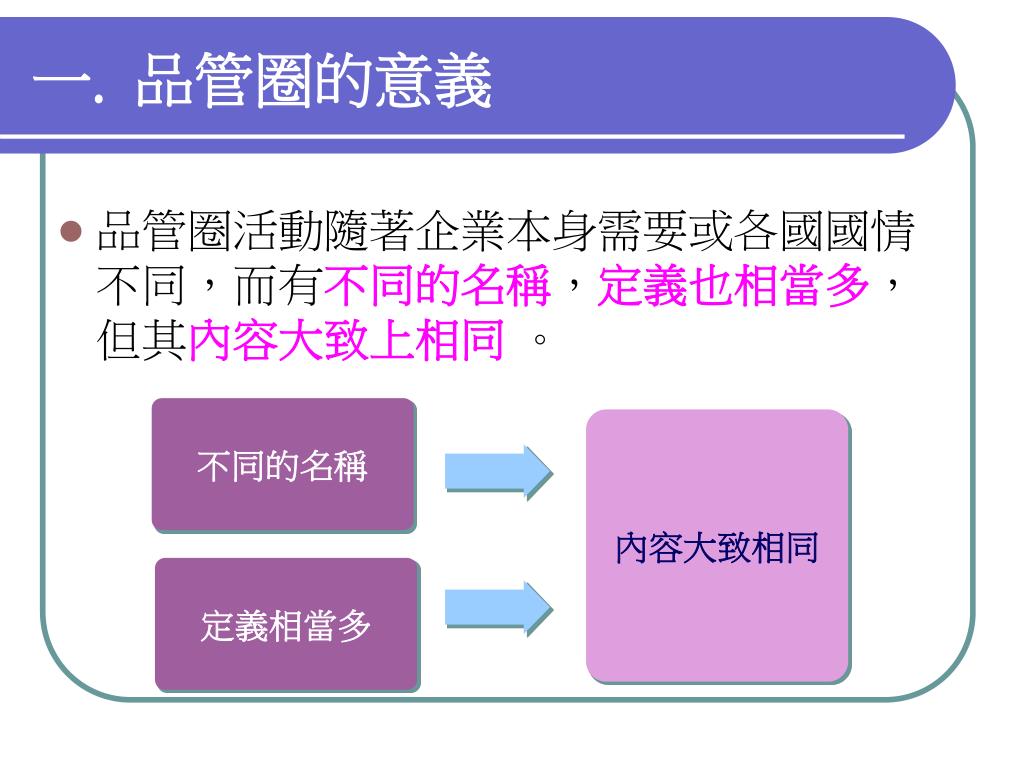 一. 品管圈的意義

品管圈活動隨著企業本身需要或各國國情不同，而有不同的名稱，定義也相當多，但其內容大致上相同 。

不同的名稱

定義相當多

內容大致相同